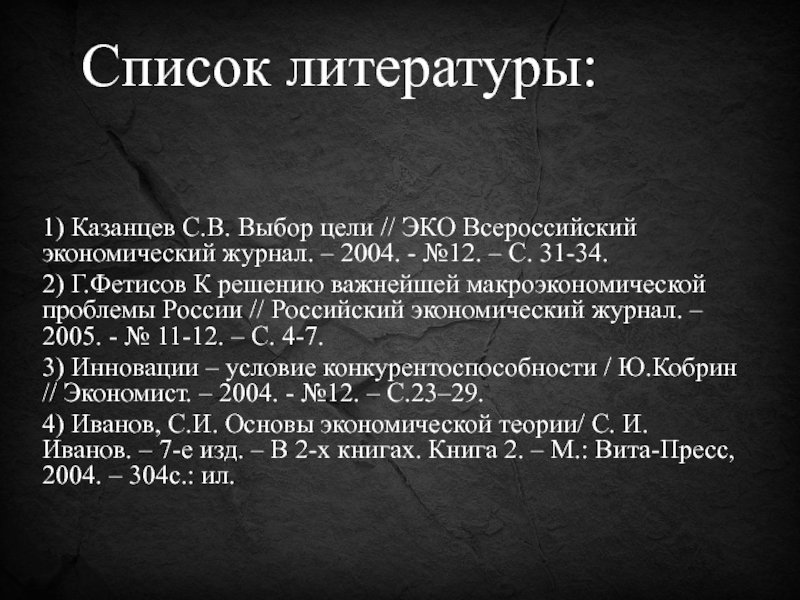 Список литературы:

1) Казанцев С.В. Выбор цели // ЭКО Всероссийский экономический журнал. – 2004. - №12. – С. 31-34.

2) Г.Фетисов К решению важнейшей макроэкономической проблемы России // Российский экономический журнал. – 2005. - № 11-12. – С. 4-7.

3) Инновации – условие конкурентоспособности / Ю.Кобрин // Экономист. – 2004. - №12. – С.23–29.

4) Иванов, С.И. Основы экономической теории/ С. И. Иванов. – 7-е изд. – В 2-х книгах. Книга 2. – М.: Вита-Пресс, 2004. – 304с.: ил.